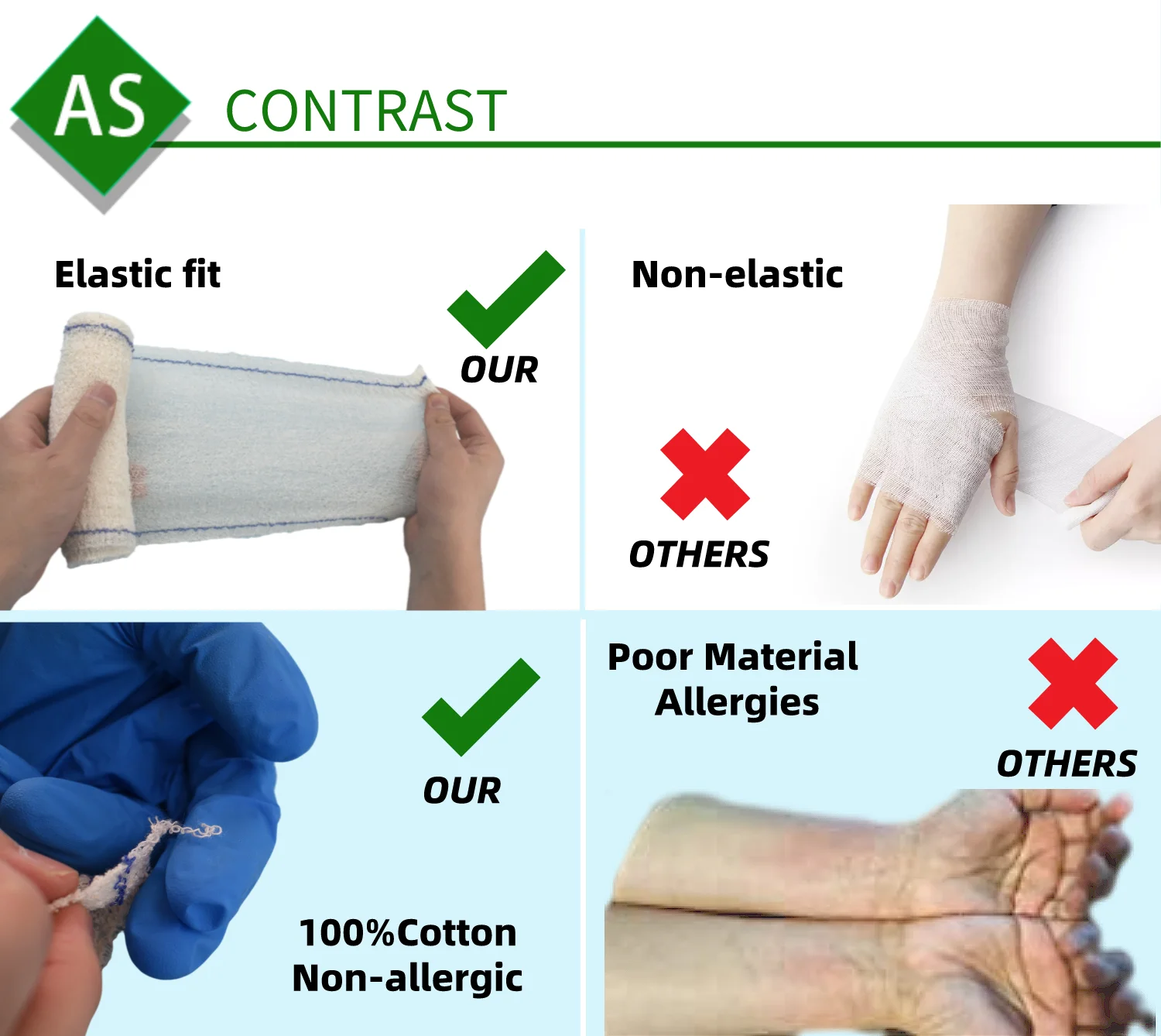 AS CONTRAST

Elastic fit

OUR

Non-elastic

OTHERS

OUR

100%Cotton
Non-allergic

Poor Material
Allergies

OTHERS